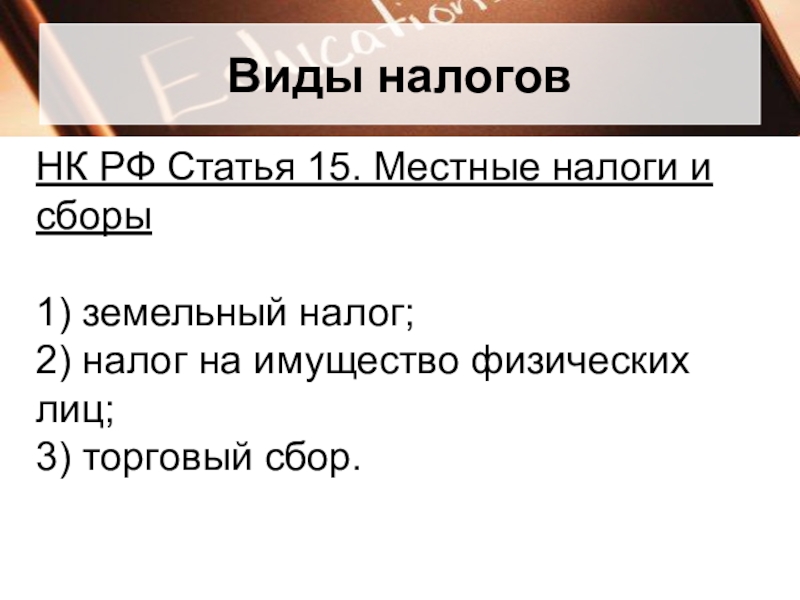 Education

Виды налогов

НК РФ Статья 15. Местные налоги и сборы

1) земельный налог;
2) налог на имущество физических лиц;
3) торговый сбор.